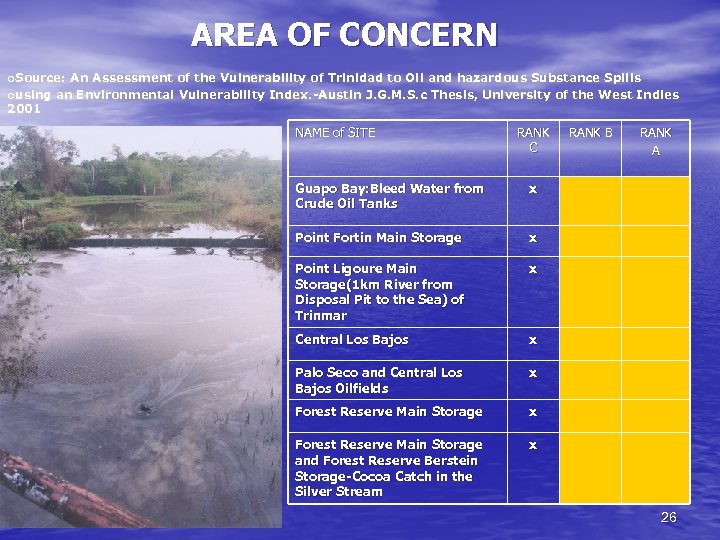 AREA OF CONCERN

oSource: An Assessment of the Vulnerability of Trinidad to Oil and hazardous Substance Spills
ousing an Environmental Vulnerability Index.-Austin J.G.M.S.c Thesis, University of the West Indies 2001

| NAME of SITE | RANK C | RANK B | RANK A |
|---|---|---|---|
| Guapo Bay:Bleed Water from Crude Oil Tanks | x | | |
| Point Fortin Main Storage | x | | |
| Point Ligoure Main Storage(1km River from Disposal Pit to the Sea) of Trinmar | x | | |
| Central Los Bajos | x | | |
| Palo Seco and Central Los Bajos Oilfields | x | | |
| Forest Reserve Main Storage | x | | |
| Forest Reserve Main Storage and Forest Reserve Berstein Storage-Cocoa Catch in the Silver Stream | x | | |

26